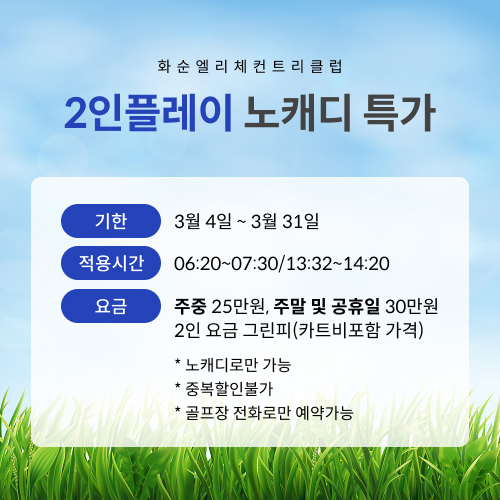 화순엘리체컨트리클럽

2인플레이 노캐디 특가

기한 3월 4일 ~ 3월 31일

적용시간 06:20~07:30/13:32~14:20

요금 주중 25만원, 주말 및 공휴일 30만원
2인 요금 그린피(카트비포함 가격)

* 노캐디로만 가능
* 중복할인불가
* 골프장 전화로만 예약가능